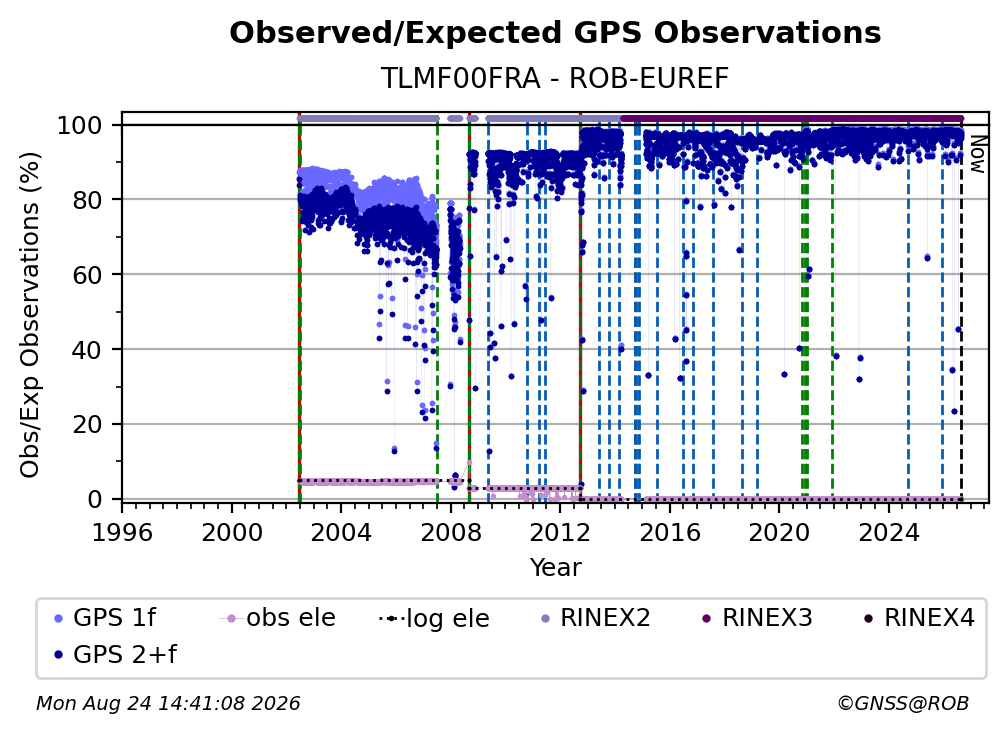 Observed/Expected GPS Observations
TLMF00FRA - ROB-EUREF

Obs/Exp Observations (%)
100
80
60
40
20
0

Now

1996
2000
2004
2008
2012
2016
2020
2024
Year

GPS 1f
obs ele
log ele
RINEX2
RINEX3
RINEX4
GPS 2+f

Mon Aug 24 14:41:08 2026
©GNSS@ROB